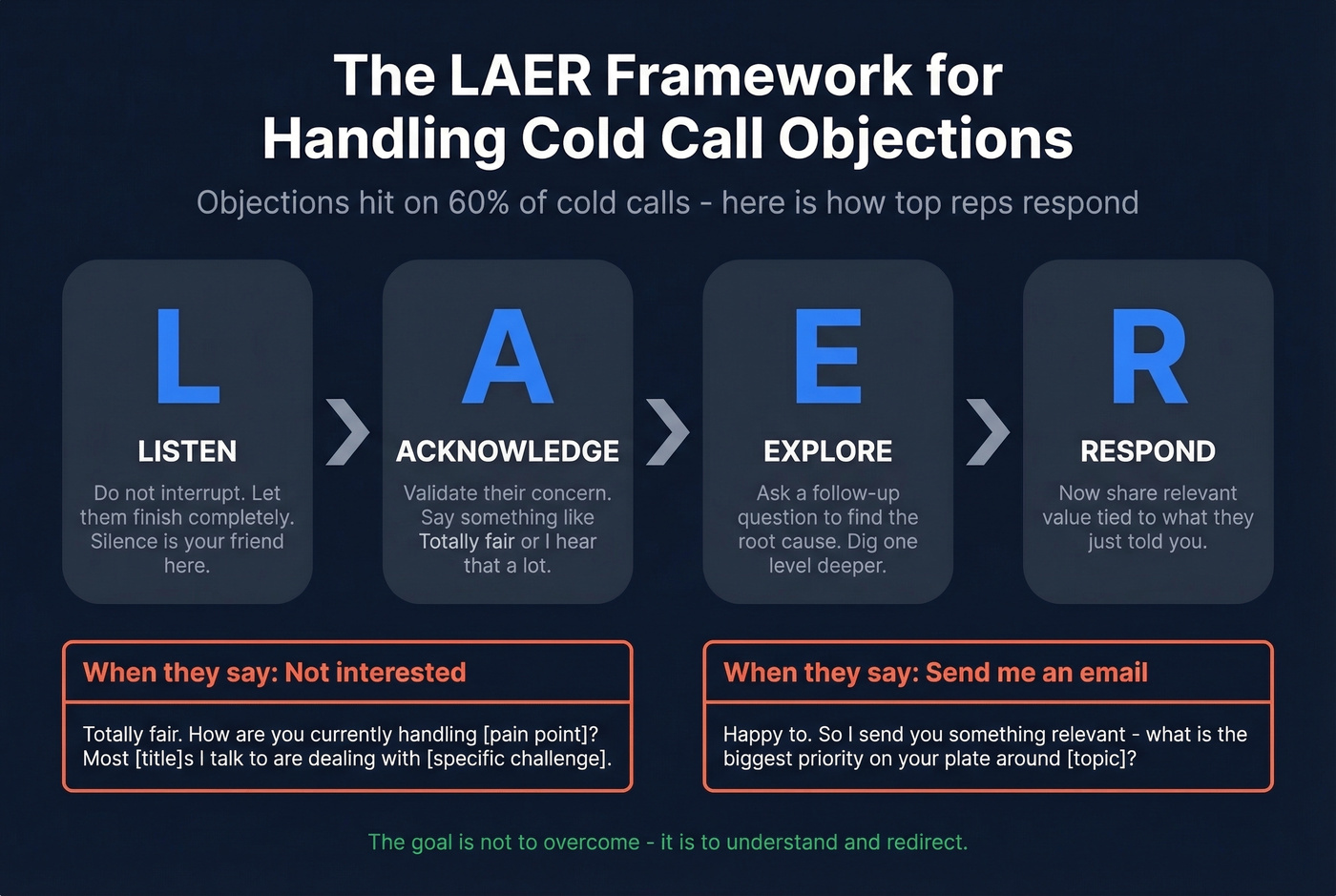 The LAER Framework for Handling Cold Call Objections

Objections hit on 60% of cold calls - here is how top reps respond

L
LISTEN
Do not interrupt. Let them finish completely. Silence is your friend here.

A
ACKNOWLEDGE
Validate their concern. Say something like Totally fair or I hear that a lot.

E
EXPLORE
Ask a follow-up question to find the root cause. Dig one level deeper.

R
RESPOND
Now share relevant value tied to what they just told you.

When they say: Not interested

Totally fair. How are you currently handling [pain point]? Most [title]s I talk to are dealing with [specific challenge].

When they say: Send me an email

Happy to. So I send you something relevant - what is the biggest priority on your plate around [topic]?

The goal is not to overcome - it is to understand and redirect.